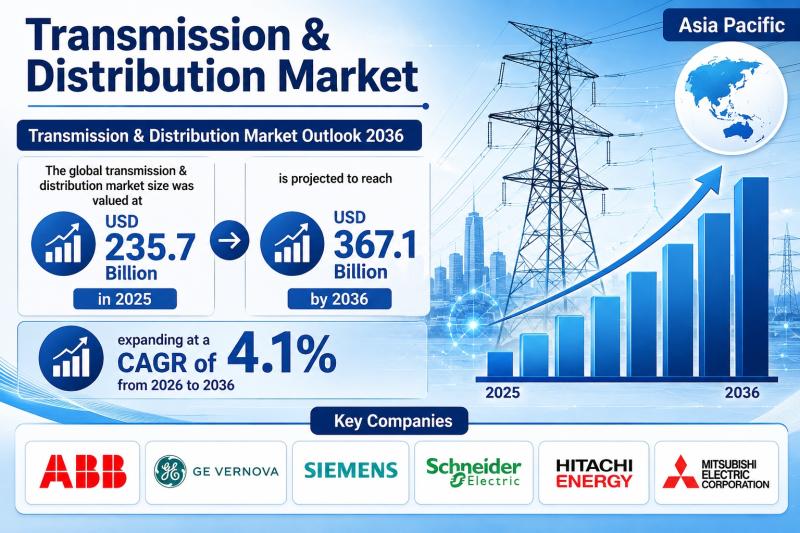 Transmission & Distribution Market

Asia Pacific

Transmission & Distribution Market Outlook 2036

The global transmission & distribution market size was valued at

USD 235.7 Billion

in 2025

is projected to reach

USD 367.1 Billion

by 2036

expanding at a CAGR of 4.1% from 2026 to 2036

2025

2036

Key Companies

ABB

GE VERNOVA

SIEMENS

Schneider Electric

HITACHI ENERGY

MITSUBISHI ELECTRIC CORPORATION